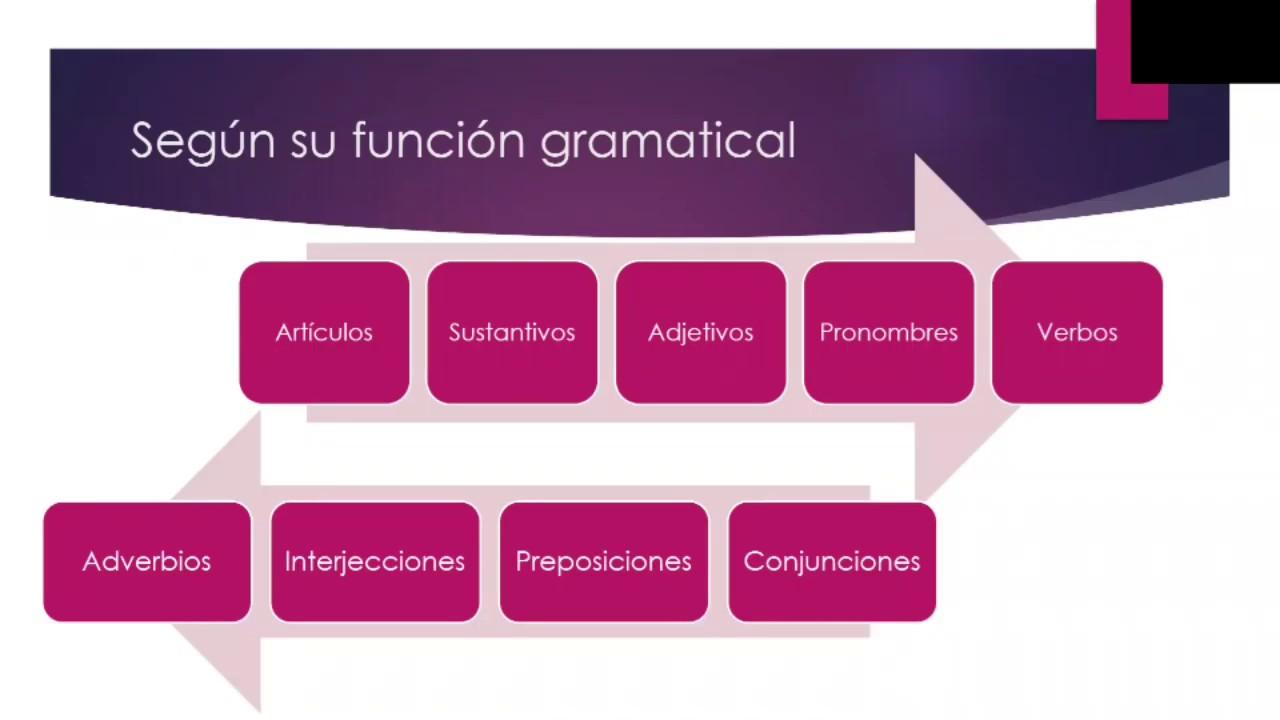 Según su función gramatical

Artículos

Sustantivos

Adjetivos

Pronombres

Verbos

Adverbios

Interjecciones

Preposiciones

Conjunciones